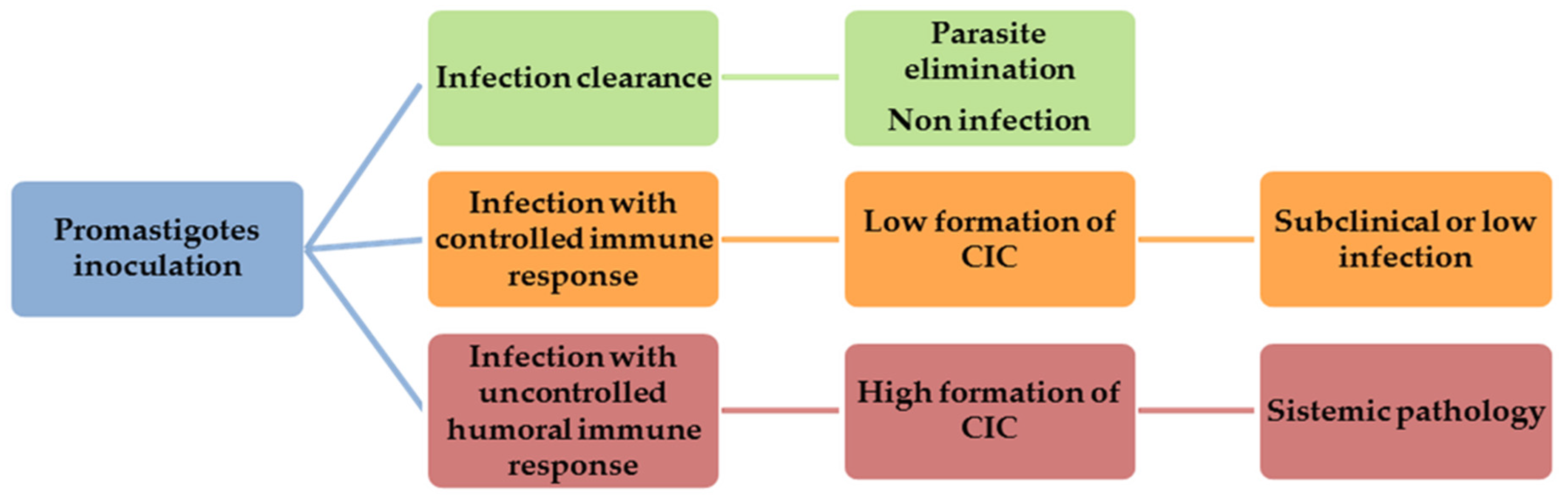 Promastigotes inoculation

Infection clearance

Parasite elimination

Non infection

Infection with controlled immune response

Low formation of CIC

Subclinical or low infection

Infection with uncontrolled humoral immune response

High formation of CIC

Sistemic pathology